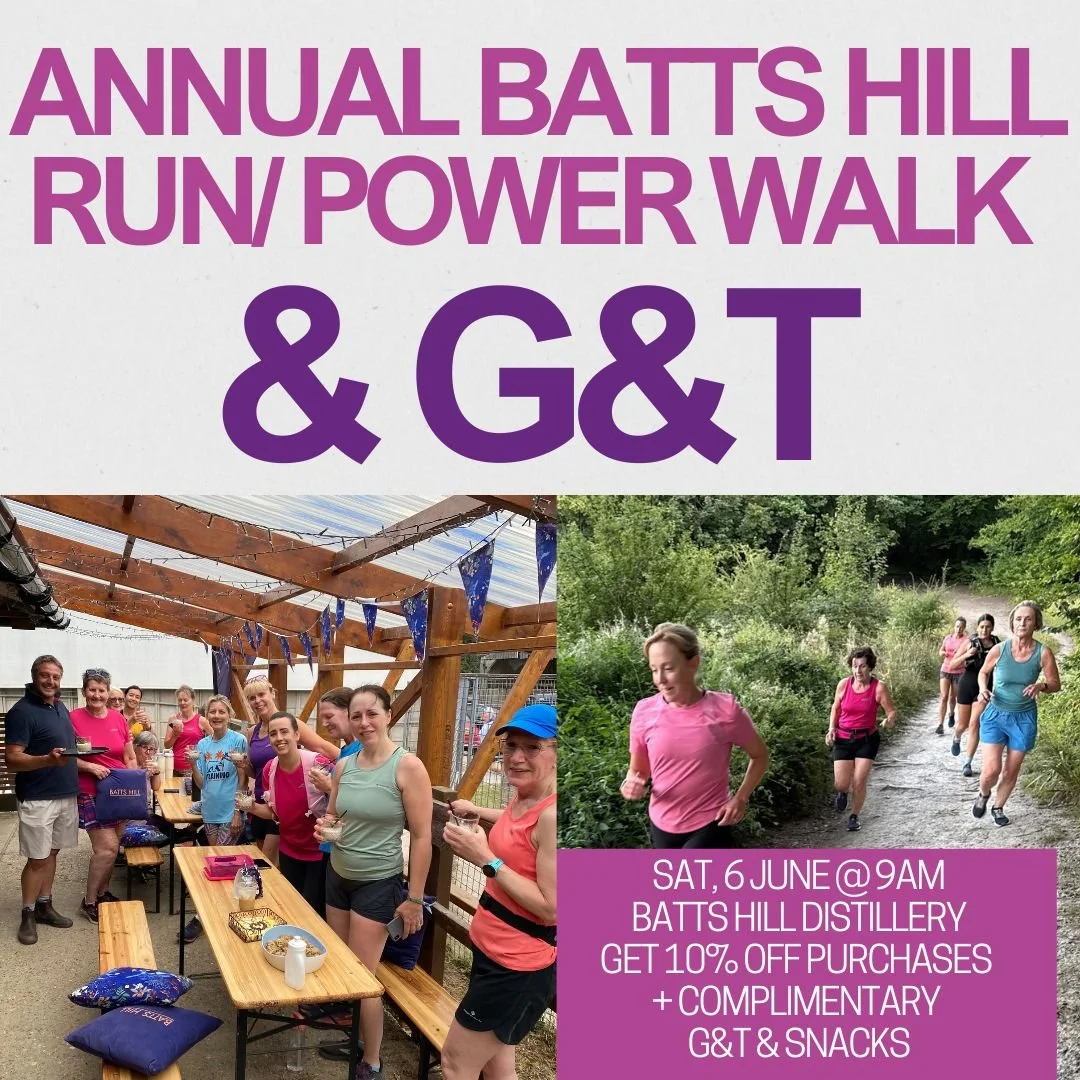 ANNUAL BATTS HILL RUN/ POWER WALK

& G&T

BATTS HILL

BATTS HILL

SAT, 6 JUNE @ 9AM
BATTS HILL DISTILLERY
GET 10% OFF PURCHASES
+ COMPLIMENTARY
G&T & SNACKS